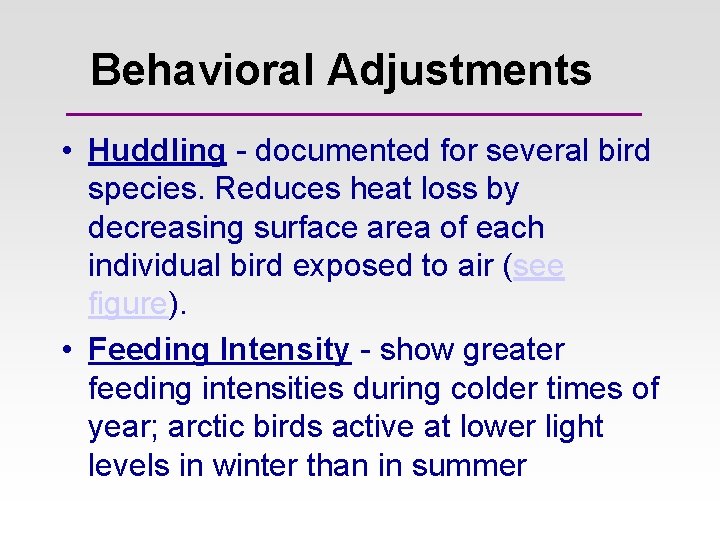 Behavioral Adjustments

• Huddling - documented for several bird species. Reduces heat loss by decreasing surface area of each individual bird exposed to air (see figure).

• Feeding Intensity - show greater feeding intensities during colder times of year; arctic birds active at lower light levels in winter than in summer